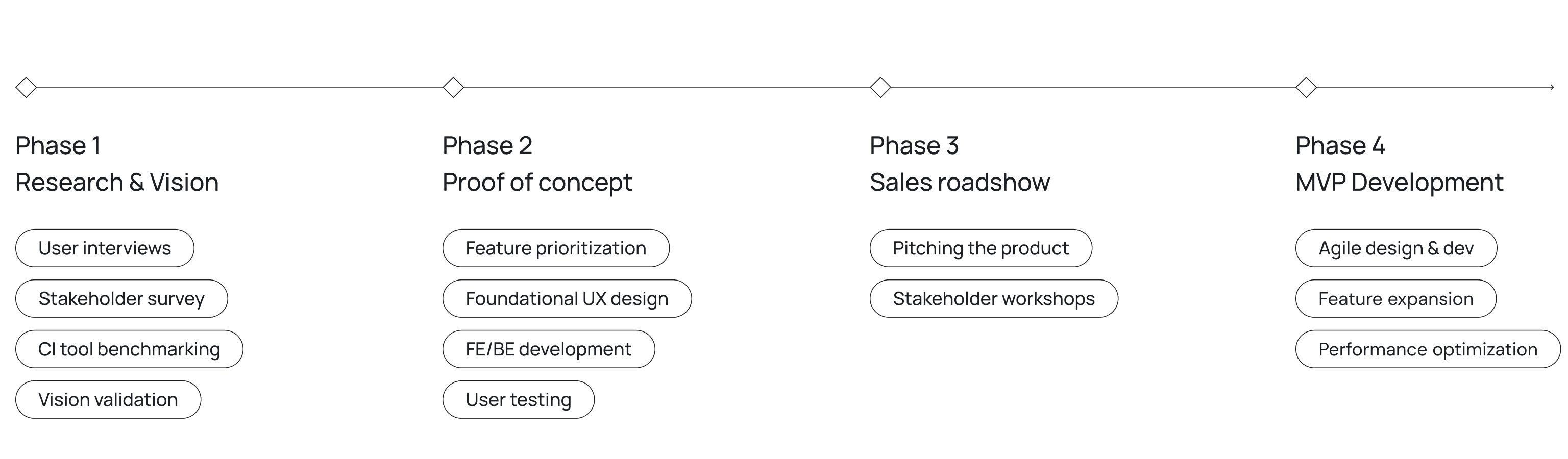 Phase 1
Research & Vision

User interviews

Stakeholder survey

CI tool benchmarking

Vision validation

Phase 2
Proof of concept

Feature prioritization

Foundational UX design

FE/BE development

User testing

Phase 3
Sales roadshow

Pitching the product

Stakeholder workshops

Phase 4
MVP Development

Agile design & dev

Feature expansion

Performance optimization